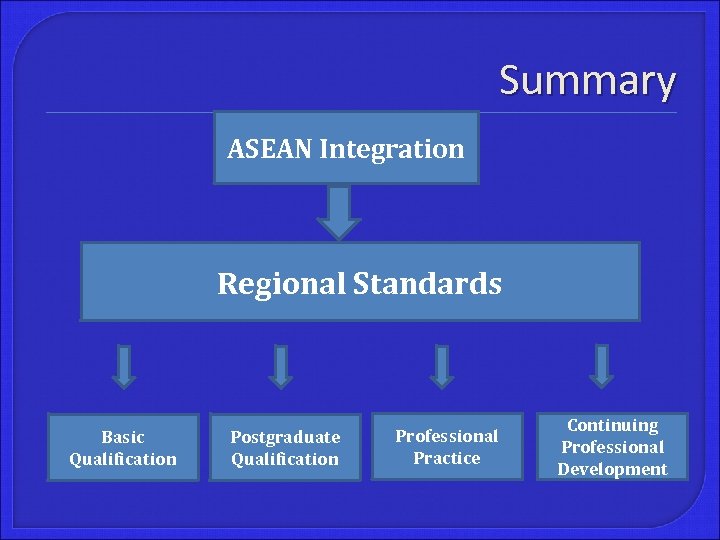 Summary

ASEAN Integration

Regional Standards

Basic Qualification

Postgraduate Qualification

Professional Practice

Continuing Professional Development